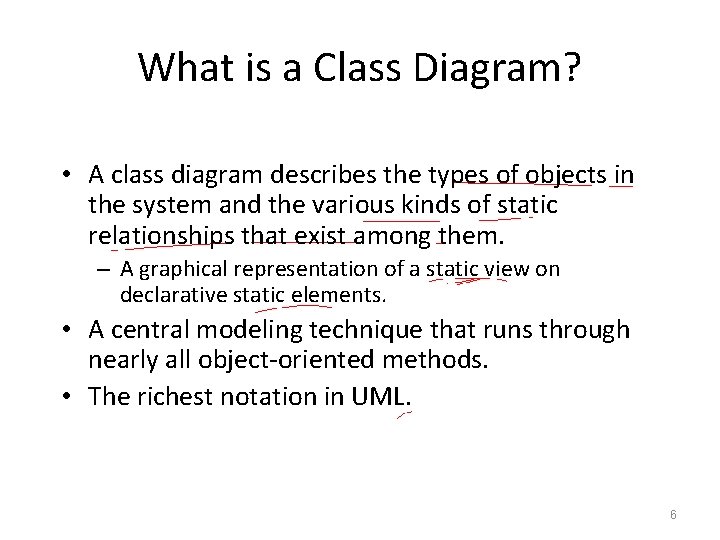 What is a Class Diagram?

• A class diagram describes the types of objects in the system and the various kinds of static relationships that exist among them.

– A graphical representation of a static view on declarative static elements.

• A central modeling technique that runs through nearly all object-oriented methods.

• The richest notation in UML.

6